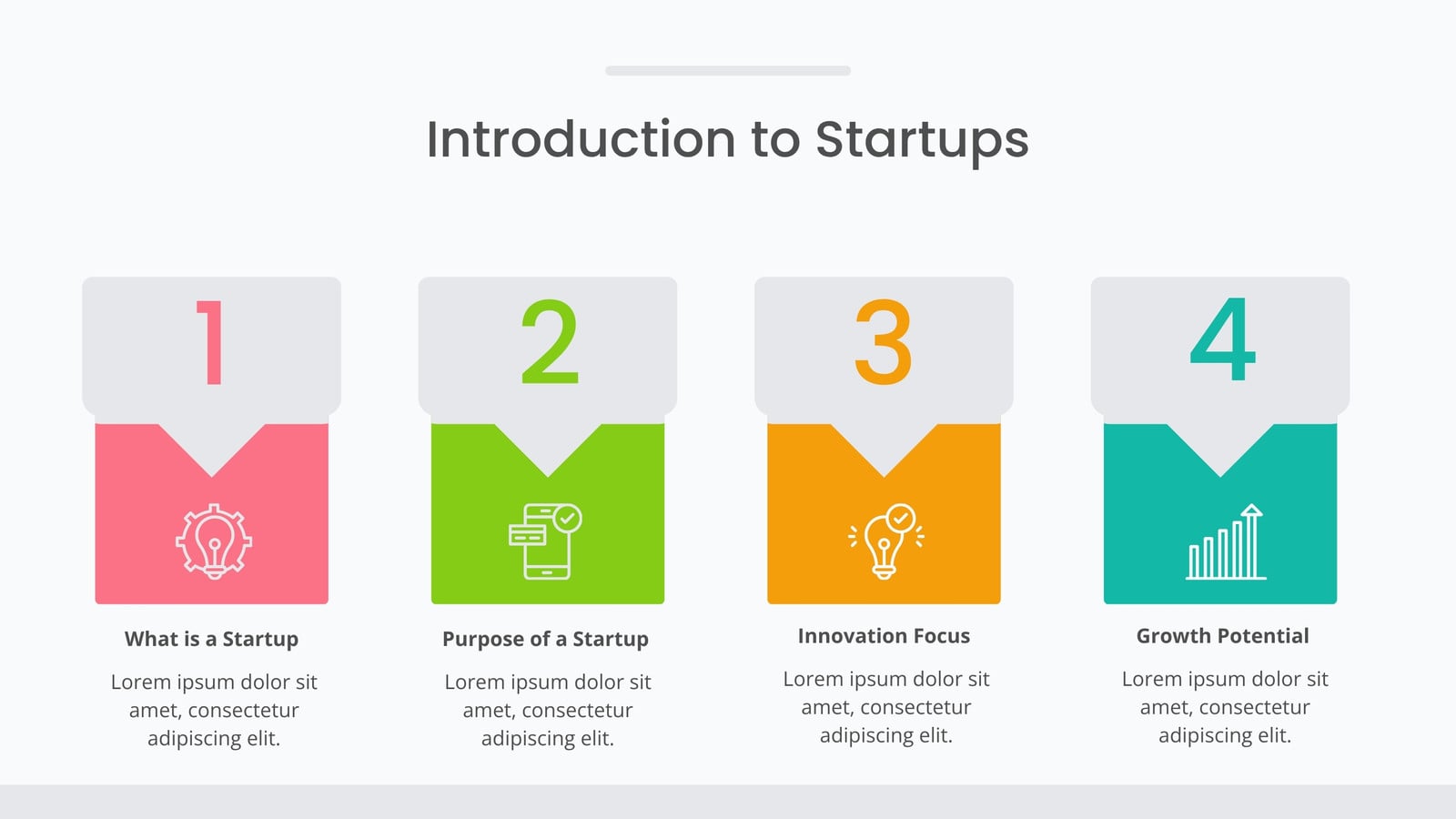 Introduction to Startups

1

What is a Startup

Lorem ipsum dolor sit amet, consectetur adipiscing elit.

2

Purpose of a Startup

Lorem ipsum dolor sit amet, consectetur adipiscing elit.

3

Innovation Focus

Lorem ipsum dolor sit amet, consectetur adipiscing elit.

4

Growth Potential

Lorem ipsum dolor sit amet, consectetur adipiscing elit.